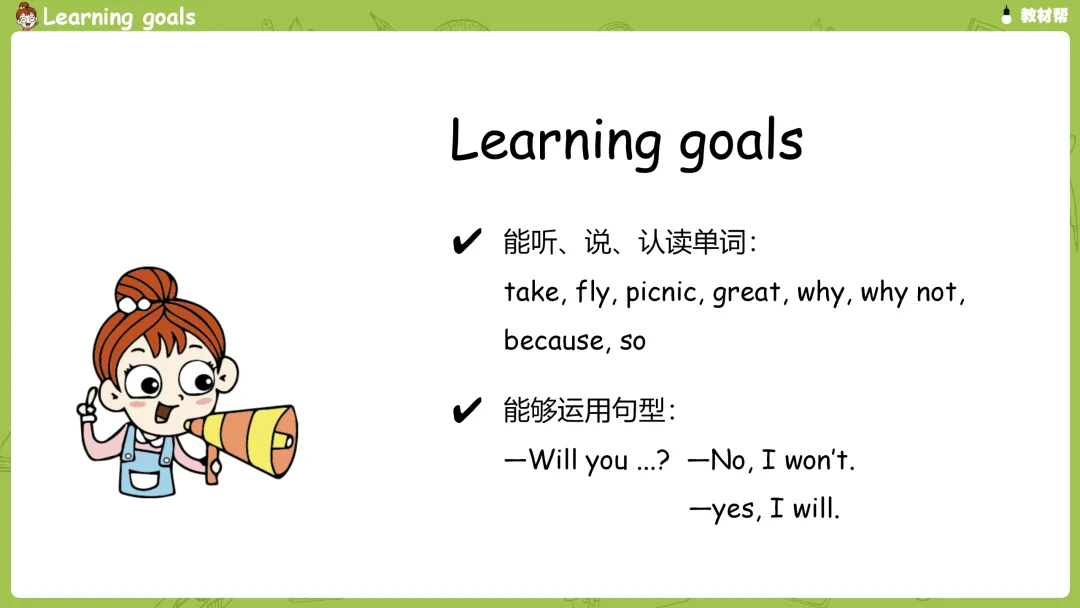 Learning goals

教材帮

Learning goals

✔ 能听、说、认读单词：

take, fly, picnic, great, why, why not, because, so

✔ 能够运用句型：

—Will you ...? —No, I won't.

—yes, I will.